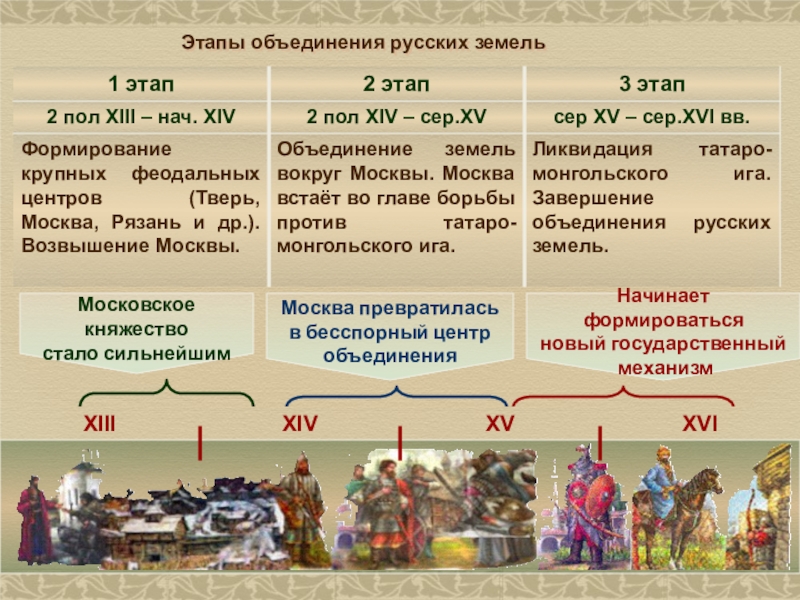 Этапы объединения русских земель

| 1 этап | 2 этап | 3 этап |
|---|---|---|
| 2 пол XIII – нач. XIV | 2 пол XIV – сер.XV | сер XV – сер.XVI вв. |
| Формирование крупных феодальных центров (Тверь, Москва, Рязань и др.). Возвышение Москвы. | Объединение земель вокруг Москвы. Москва встаёт во главе борьбы против татаро-монгольского ига. | Ликвидация татаро-монгольского ига. Завершение объединения русских земель. |

Московское княжество стало сильнейшим

Москва превратилась в бесспорный центр объединения

Начинает формироваться новый государственный механизм

XIII

XIV

XV

XVI